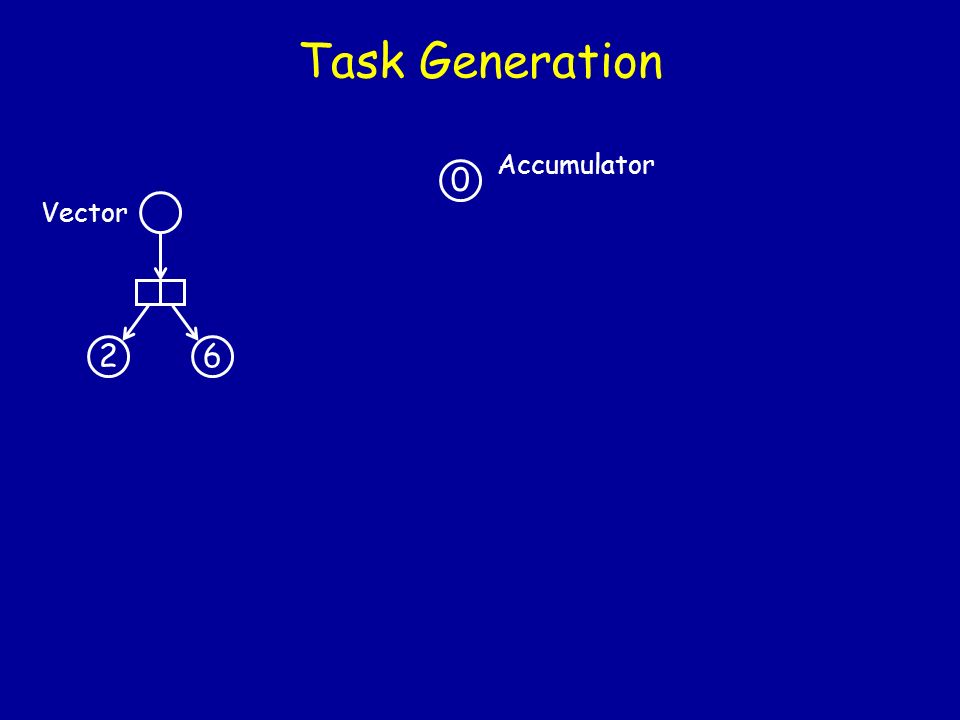 Task Generation

0 Accumulator

Vector

2 6